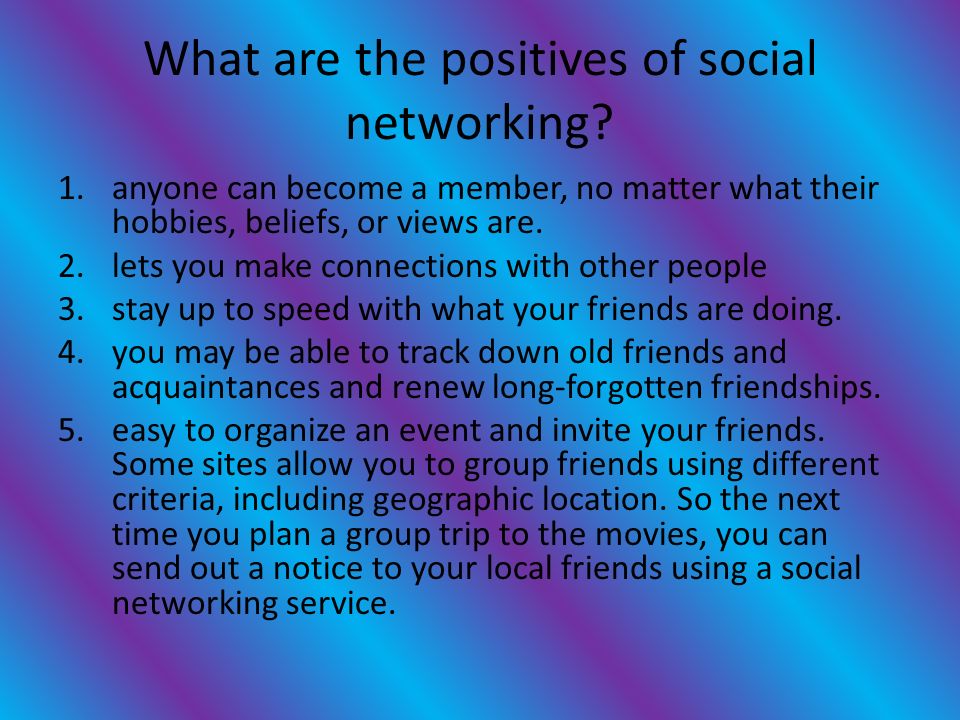 What are the positives of social networking?

1. anyone can become a member, no matter what their hobbies, beliefs, or views are.
2. lets you make connections with other people
3. stay up to speed with what your friends are doing.
4. you may be able to track down old friends and acquaintances and renew long-forgotten friendships.
5. easy to organize an event and invite your friends. Some sites allow you to group friends using different criteria, including geographic location. So the next time you plan a group trip to the movies, you can send out a notice to your local friends using a social networking service.